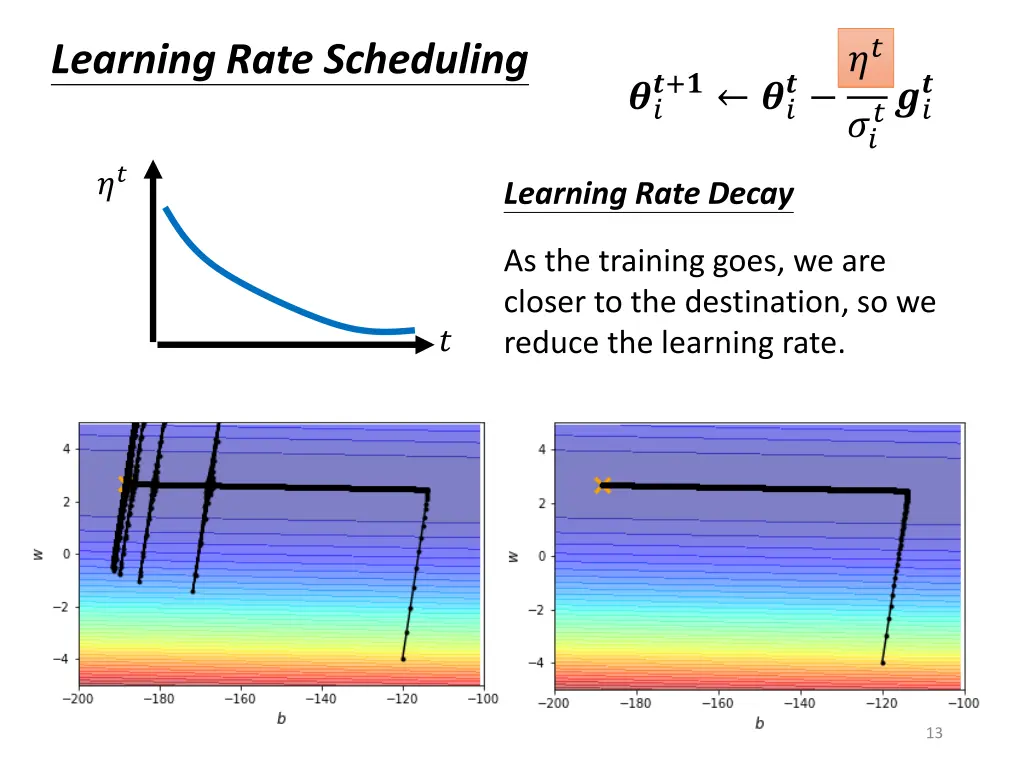 Learning Rate Scheduling

$\theta_i^{t+1} \leftarrow \theta_i^t - \frac{\eta^t}{\sigma_i^t} g_i^t$

$\eta^t$

$t$

Learning Rate Decay

As the training goes, we are closer to the destination, so we reduce the learning rate.

4
2
0
−2
−4
w
−200
−180
−160
−140
−120
−100
b

4
2
0
−2
−4
w
−200
−180
−160
−140
−120
−100
b

13